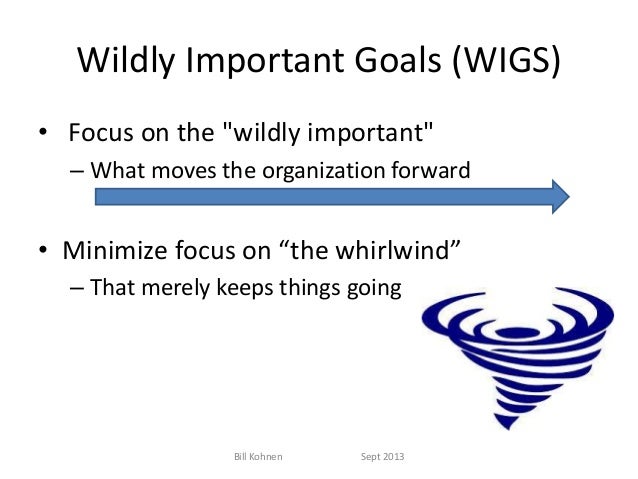 Wildly Important Goals (WIGS)

• Focus on the "wildly important"
– What moves the organization forward

• Minimize focus on “the whirlwind”
– That merely keeps things going

Bill Kohnen Sept 2013